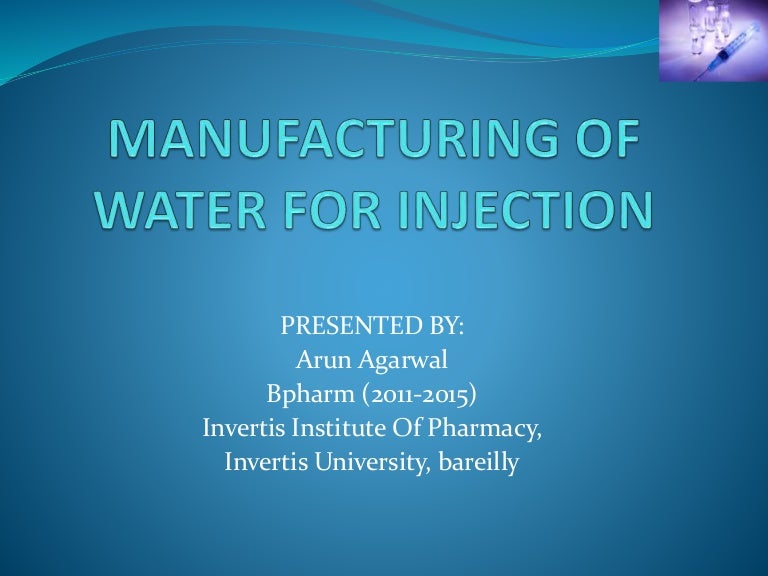 MANUFACTURING OF WATER FOR INJECTION

PRESENTED BY:
Arun Agarwal
Bpharm (2011-2015)
Invertis Institute Of Pharmacy,
Invertis University, bareilly